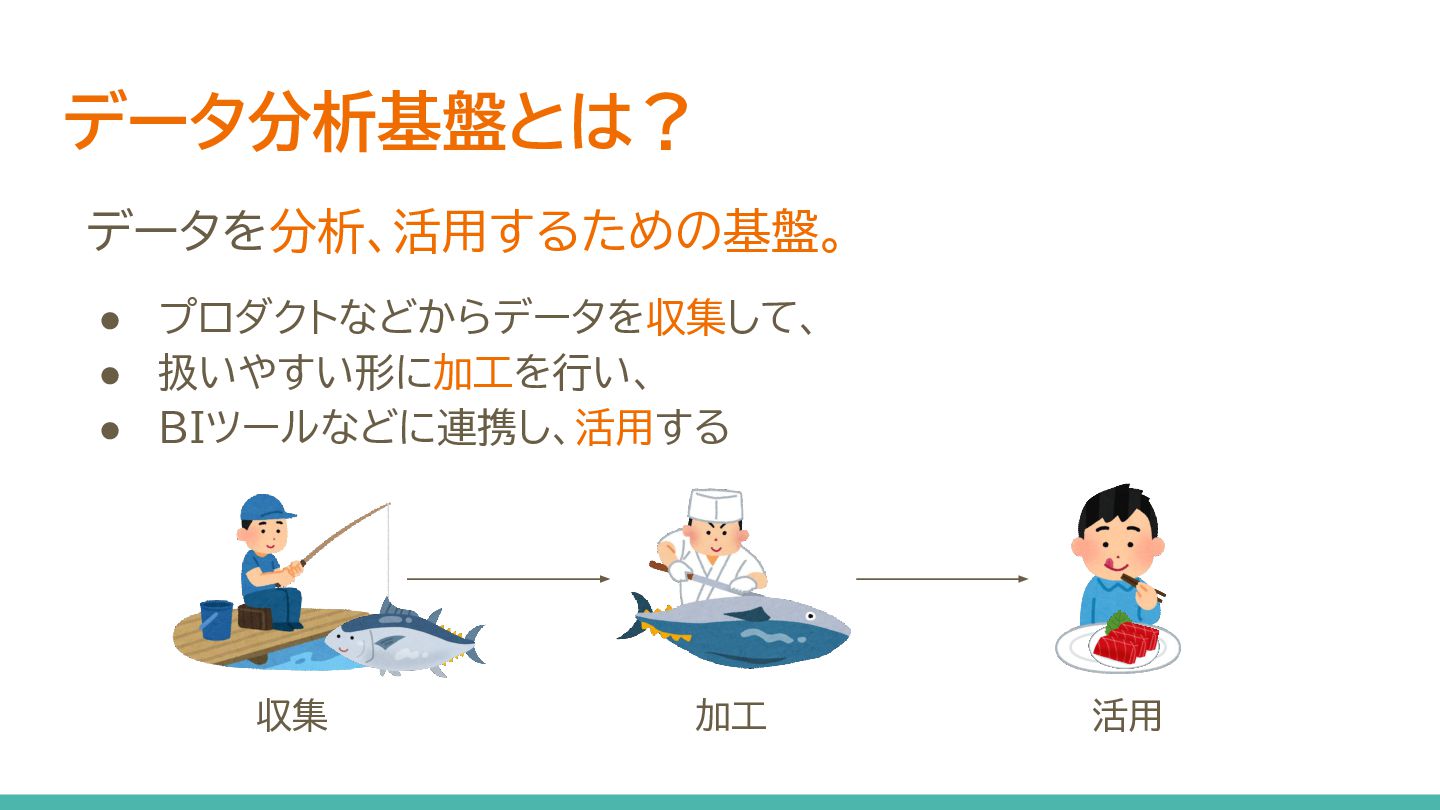 データ分析基盤とは？

データを分析、活用するための基盤。

● プロダクトなどからデータを収集して、
● 扱いやすい形に加工を行い、
● BIツールなどに連携し、活用する

収集

加工

活用